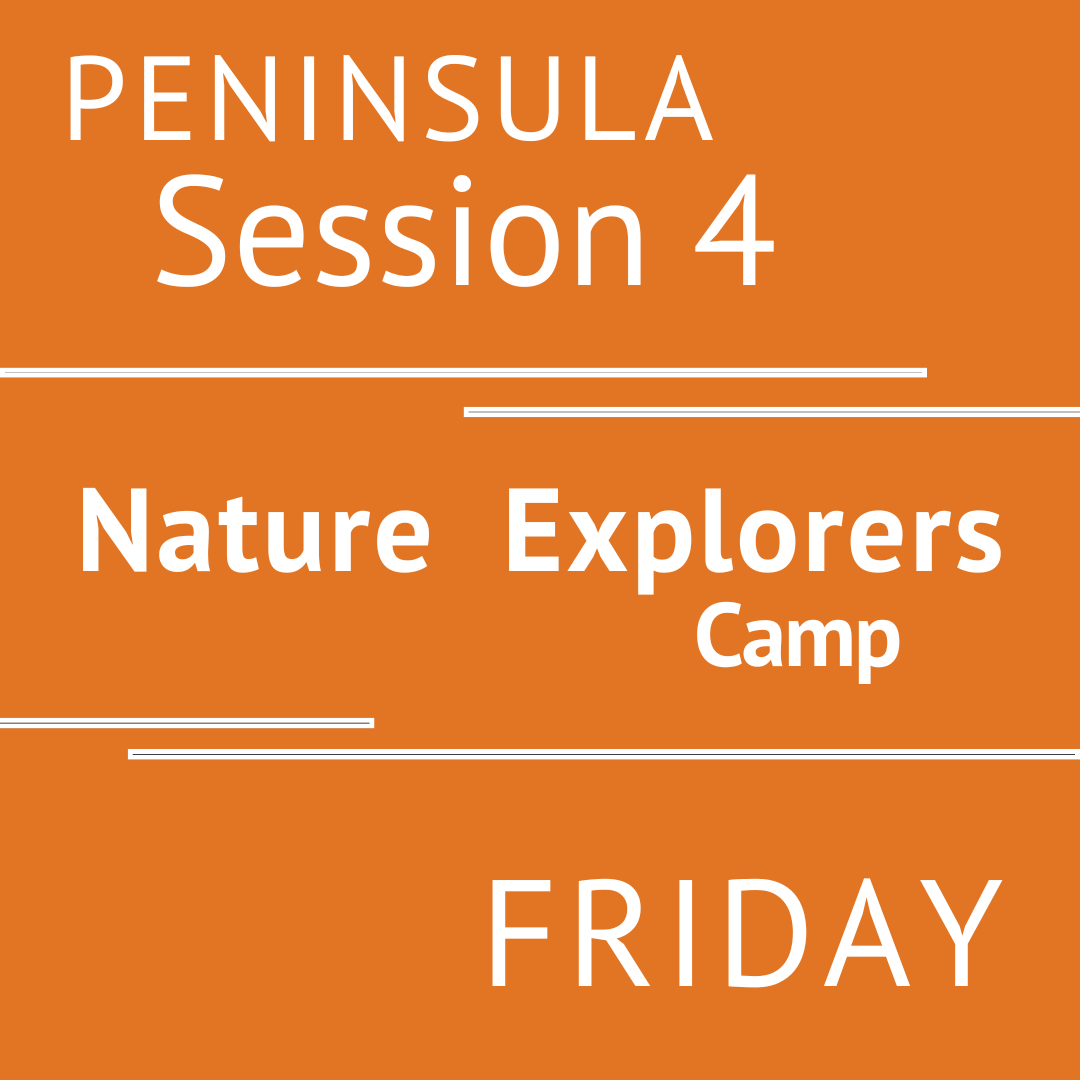 PENINSULA
Session 4

Nature Explorers
Camp

FRIDAY